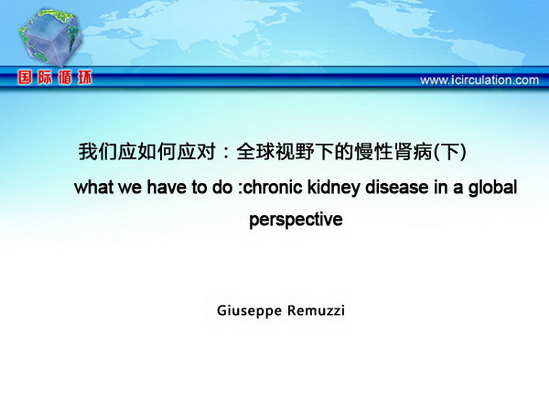 国际循环

www.icirculation.com

我们应如何应对：全球视野下的慢性肾病(下)

what we have to do :chronic kidney disease in a global perspective

Giuseppe Remuzzi